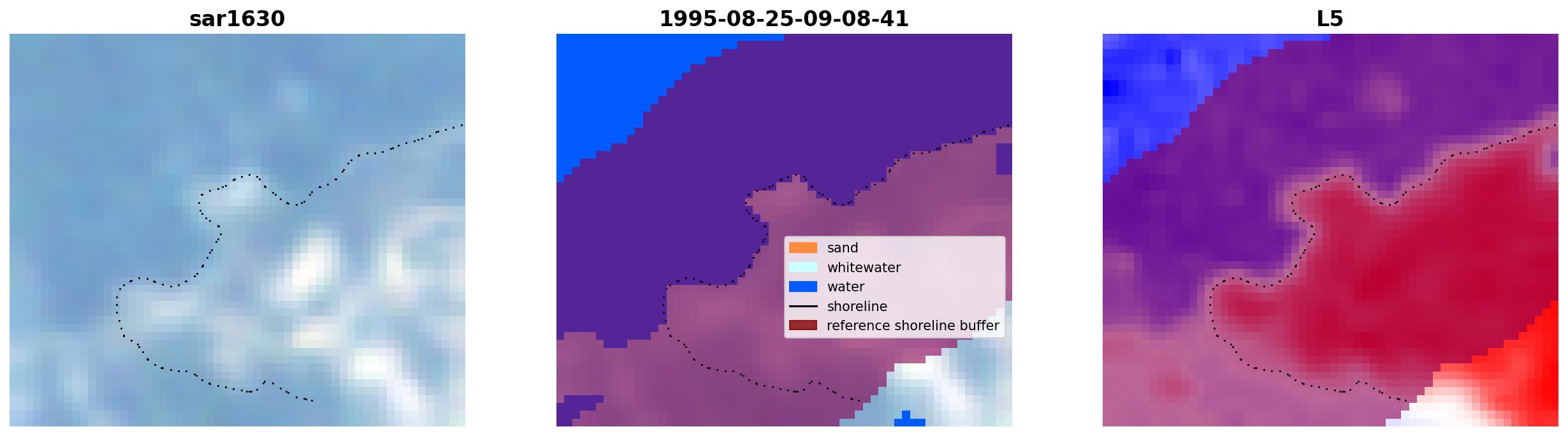 sar1630

1995-08-25-09-08-41

sand
whitewater
water
shoreline
reference shoreline buffer

L5